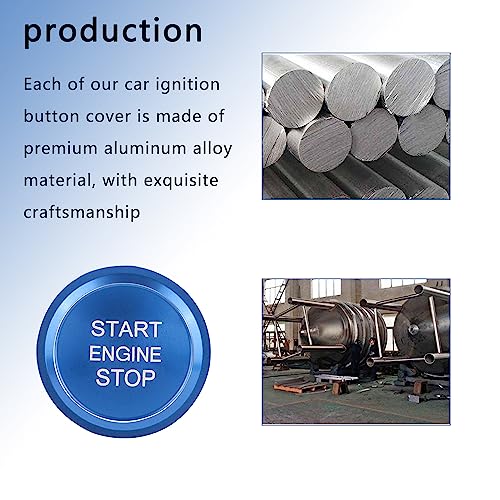 production

Each of our car ignition button cover is made of premium aluminum alloy material, with exquisite craftsmanship

START
ENGINE
STOP